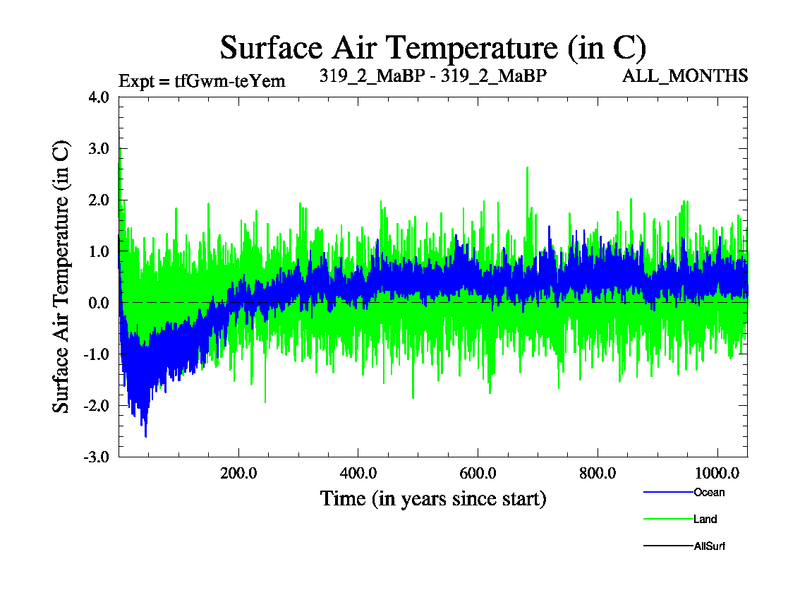 Surface Air Temperature (in C)

Expt = tfGwm-teYem

319_2_MaBP - 319_2_MaBP

ALL_MONTHS

Surface Air Temperature (in C)

4.0
3.0
2.0
1.0
0.0
-1.0
-2.0
-3.0

200.0
400.0
600.0
800.0
1000.0

Time (in years since start)

Ocean
Land
AllSurf